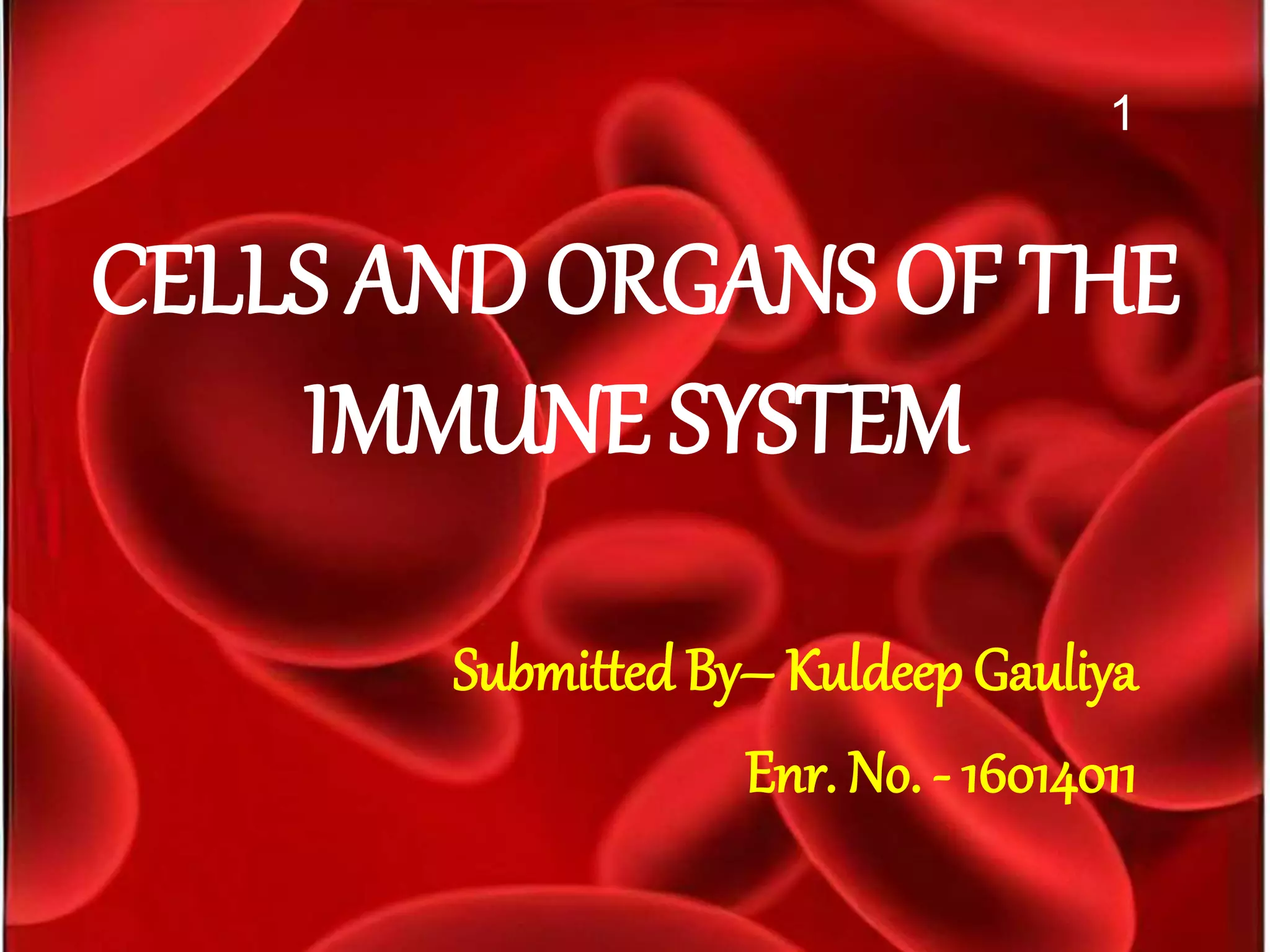 1

CELLS AND ORGANS OF THE IMMUNE SYSTEM

Submitted By– Kuldeep Gauliya

Enr. No. - 16014011